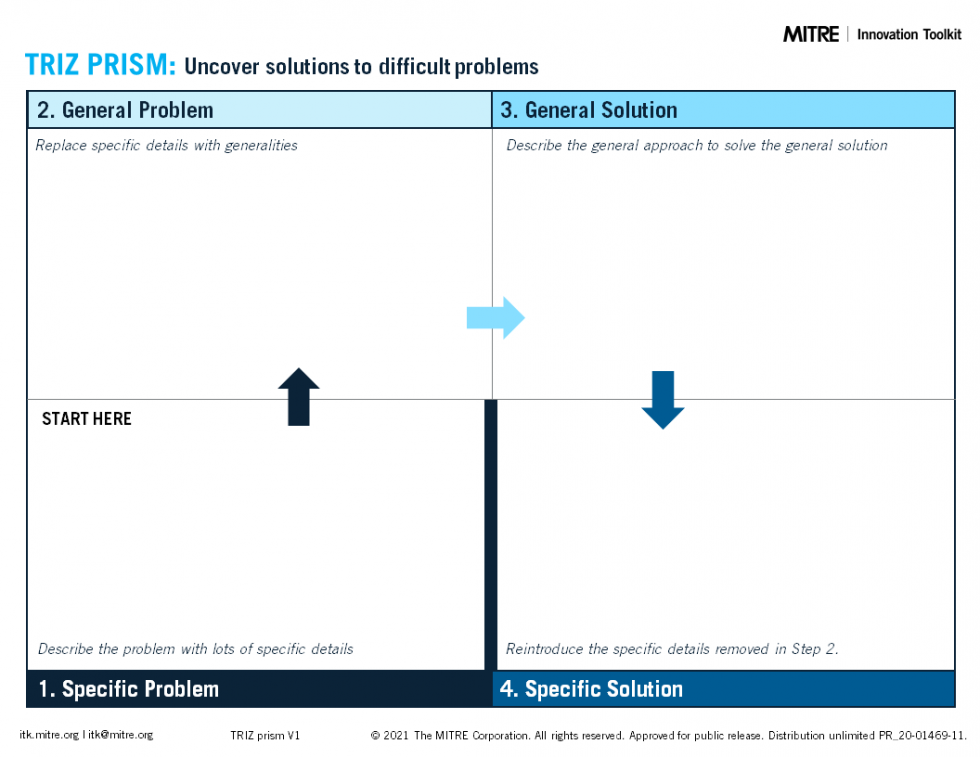 MITRE | Innovation Toolkit

TRIZ PRISM: Uncover solutions to difficult problems

2. General Problem

Replace specific details with generalities

3. General Solution

Describe the general approach to solve the general solution

START HERE

Describe the problem with lots of specific details

1. Specific Problem

Reintroduce the specific details removed in Step 2.

4. Specific Solution

itk.mitre.org | itk@mitre.org

TRIZ prism V1

© 2021 The MITRE Corporation. All rights reserved. Approved for public release. Distribution unlimited PR_20-01469-11.